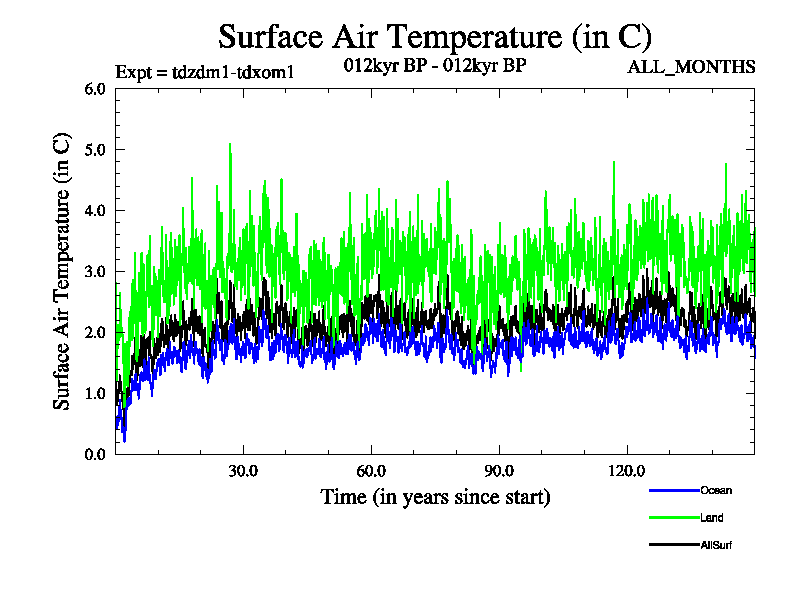 Surface Air Temperature (in C)

Expt = tdzdm1-tdxom1

012kyr BP - 012kyr BP

ALL_MONTHS

Surface Air Temperature (in C)

6.0
5.0
4.0
3.0
2.0
1.0
0.0

30.0
60.0
90.0
120.0

Time (in years since start)

Ocean
Land
AllSurf